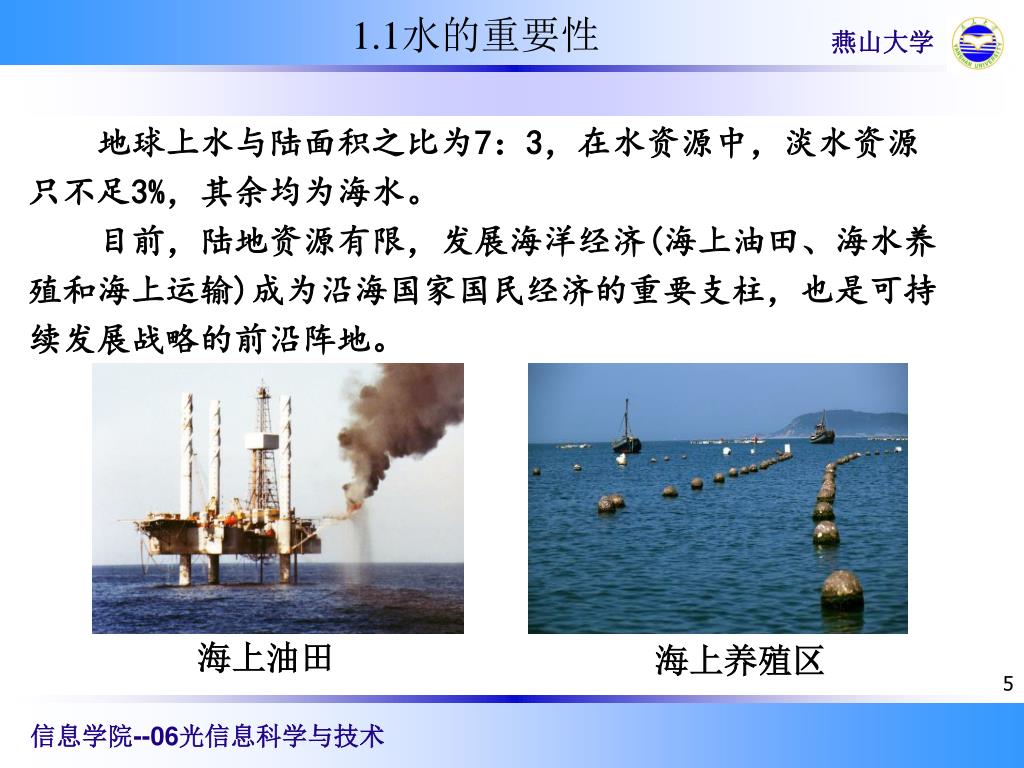 1.1水的重要性

燕山大学

地球上水与陆面积之比为7：3，在水资源中，淡水资源只不足3%，其余均为海水。

目前，陆地资源有限，发展海洋经济(海上油田、海水养殖和海上运输)成为沿海国家国民经济的重要支柱，也是可持续发展战略的前沿阵地。

海上油田

海上养殖区

5

信息学院--06光信息科学与技术